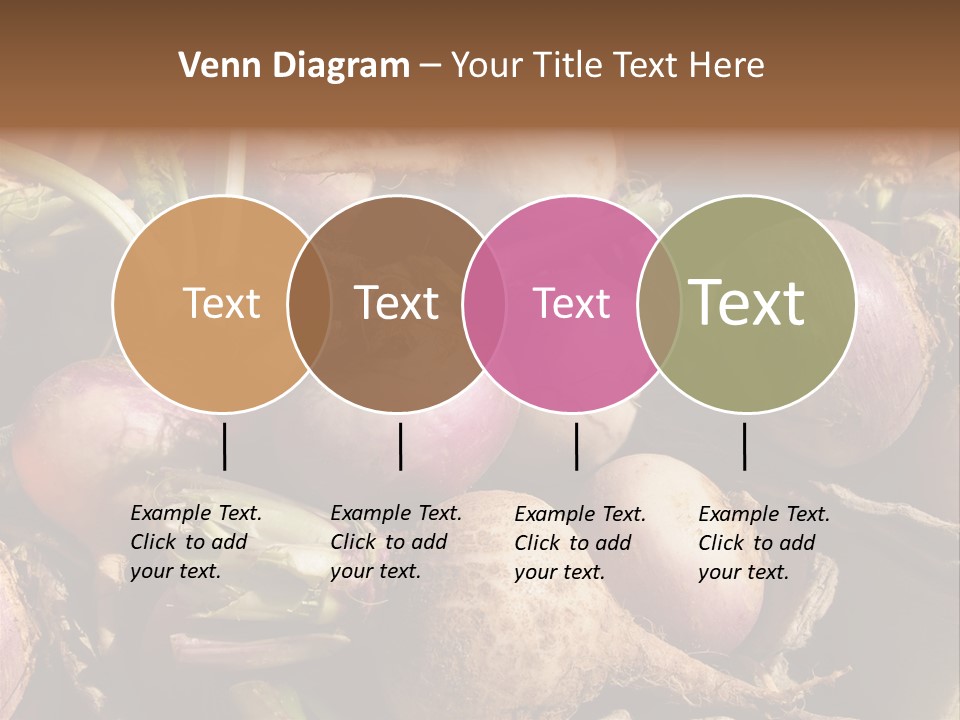 Venn Diagram – Your Title Text Here

Text

Text

Text

Text

Example Text. Click to add your text.

Example Text. Click to add your text.

Example Text. Click to add your text.

Example Text. Click to add your text.